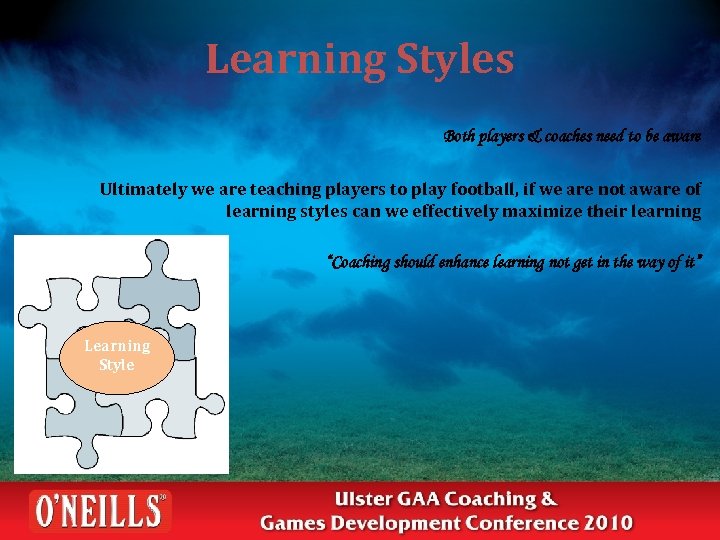 Learning Styles

Both players & coaches need to be aware

Ultimately we are teaching players to play football, if we are not aware of learning styles can we effectively maximize their learning

"Coaching should enhance learning not get in the way of it"

Learning Style

O'NEILLS

Ulster GAA Coaching & Games Development Conference 2010